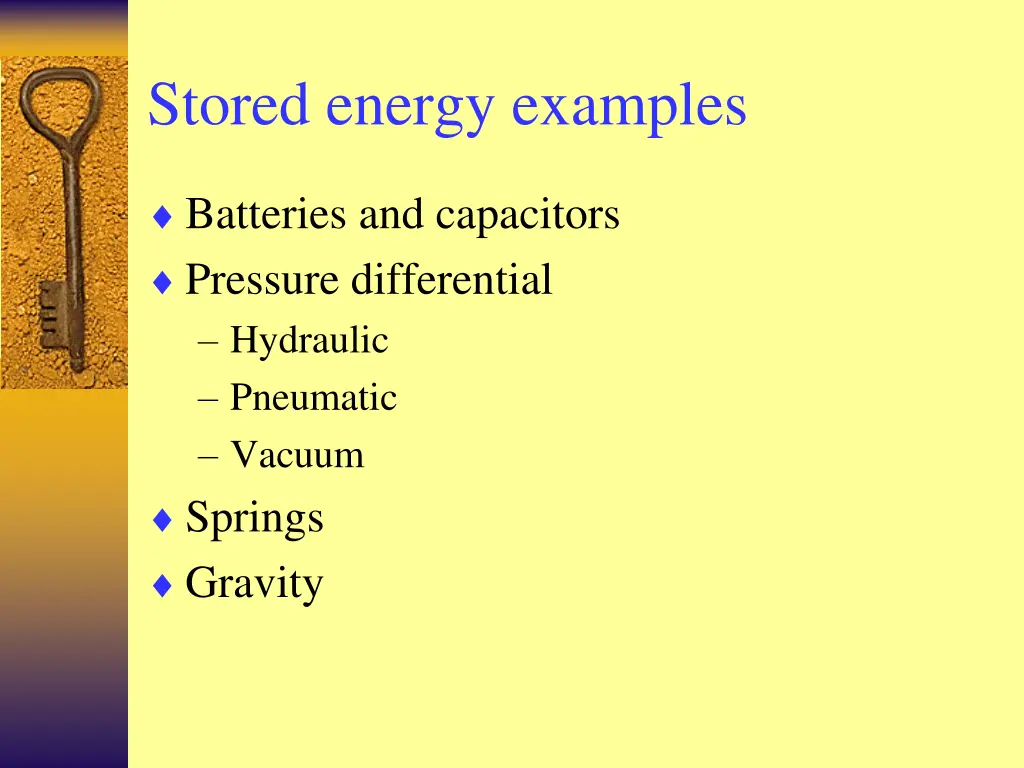 Stored energy examples

♦ Batteries and capacitors
♦ Pressure differential
– Hydraulic
– Pneumatic
– Vacuum
♦ Springs
♦ Gravity